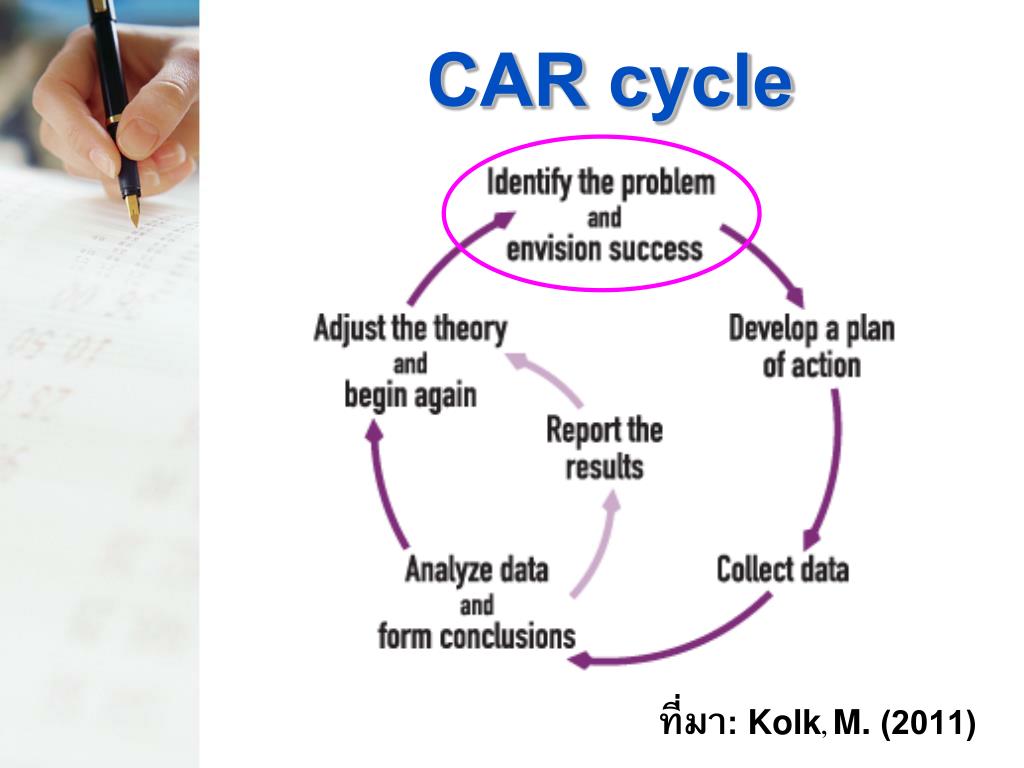 CAR cycle

Identify the problem and envision success

Develop a plan of action

Collect data

Analyze data and form conclusions

Report the results

Adjust the theory and begin again

ที่มา: Kolk, M. (2011)